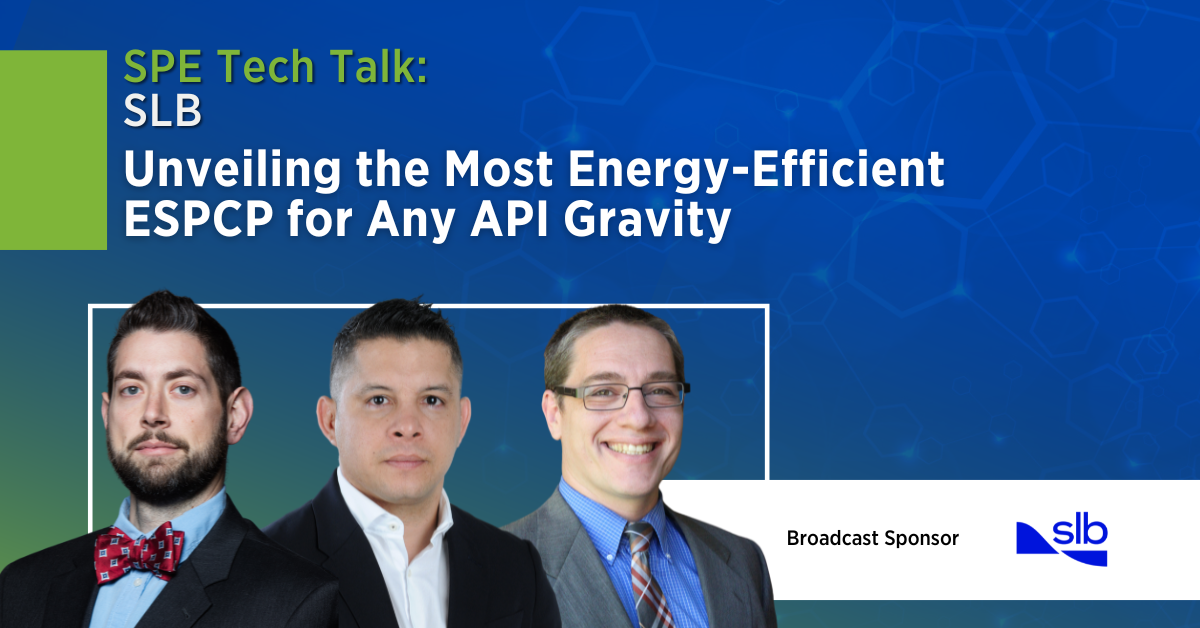 SPE Tech Talk:
SLB
Unveiling the Most Energy-Efficient ESPCP for Any API Gravity

Broadcast Sponsor

slb